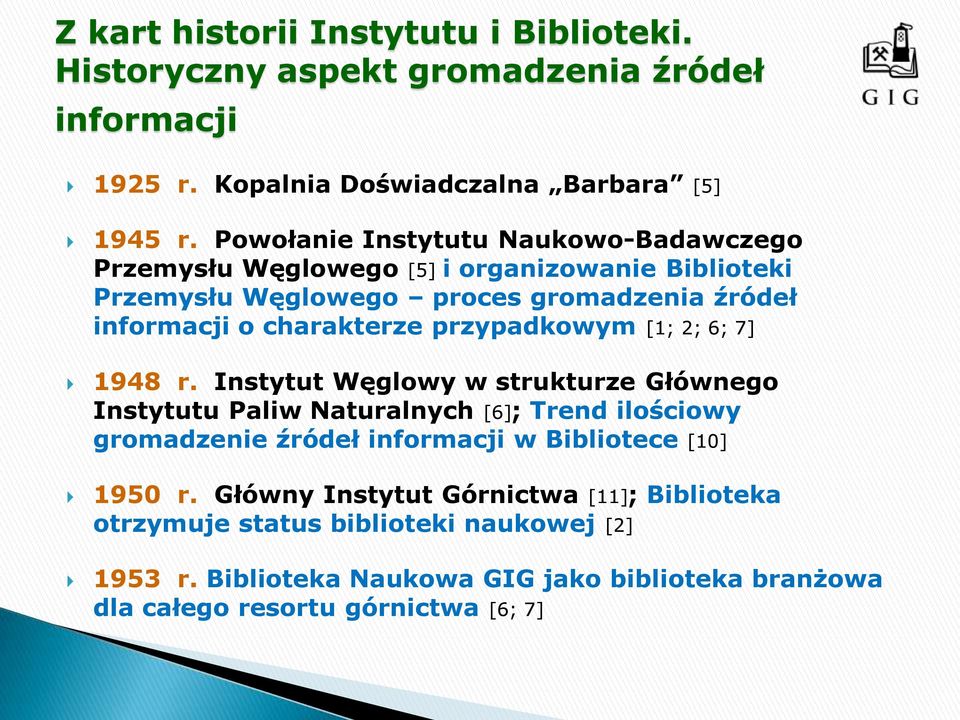 Z kart historii Instytutu i Biblioteki. Historyczny aspekt gromadzenia źródeł informacji

GIG

1925 r. Kopalnia Doświadczalna „Barbara” [5]

1945 r. Powołanie Instytutu Naukowo-Badawczego Przemysłu Węglowego [5] i organizowanie Biblioteki Przemysłu Węglowego – proces gromadzenia źródeł informacji o charakterze przypadkowym [1; 2; 6; 7]

1948 r. Instytut Węglowy w strukturze Głównego Instytutu Paliw Naturalnych [6]; Trend ilościowy gromadzenie źródeł informacji w Bibliotece [10]

1950 r. Główny Instytut Górnictwa [11]; Biblioteka otrzymuje status biblioteki naukowej [2]

1953 r. Biblioteka Naukowa GIG jako biblioteka branżowa dla całego resortu górnictwa [6; 7]